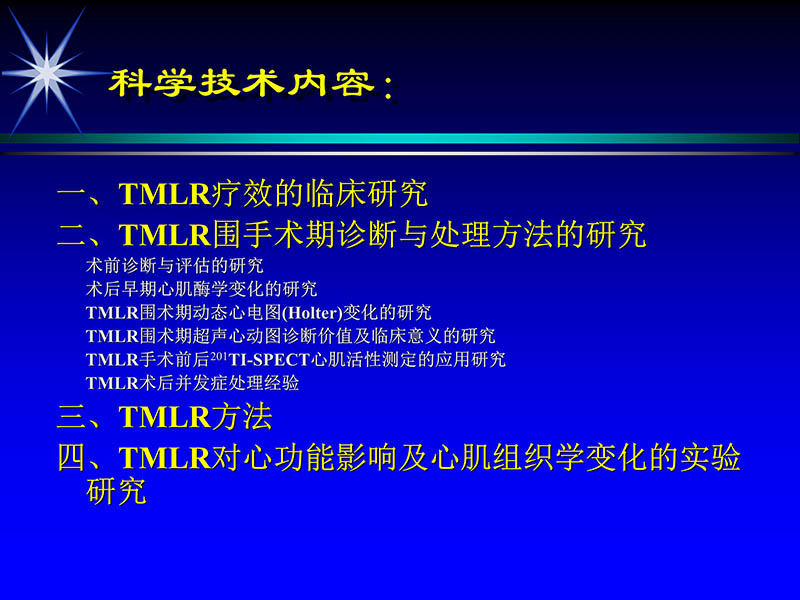 科学技术内容：

一、TMLR疗效的临床研究

二、TMLR围手术期诊断与处理方法的研究

术前诊断与评估的研究

术后早期心肌酶学变化的研究

TMLR围术期动态心电图(Holter)变化的研究

TMLR围术期超声心动图诊断价值及临床意义的研究

TMLR手术前后$^{201}$TI-SPECT心肌活性测定的应用研究

TMLR术后并发症处理经验

三、TMLR方法

四、TMLR对心功能影响及心肌组织学变化的实验研究